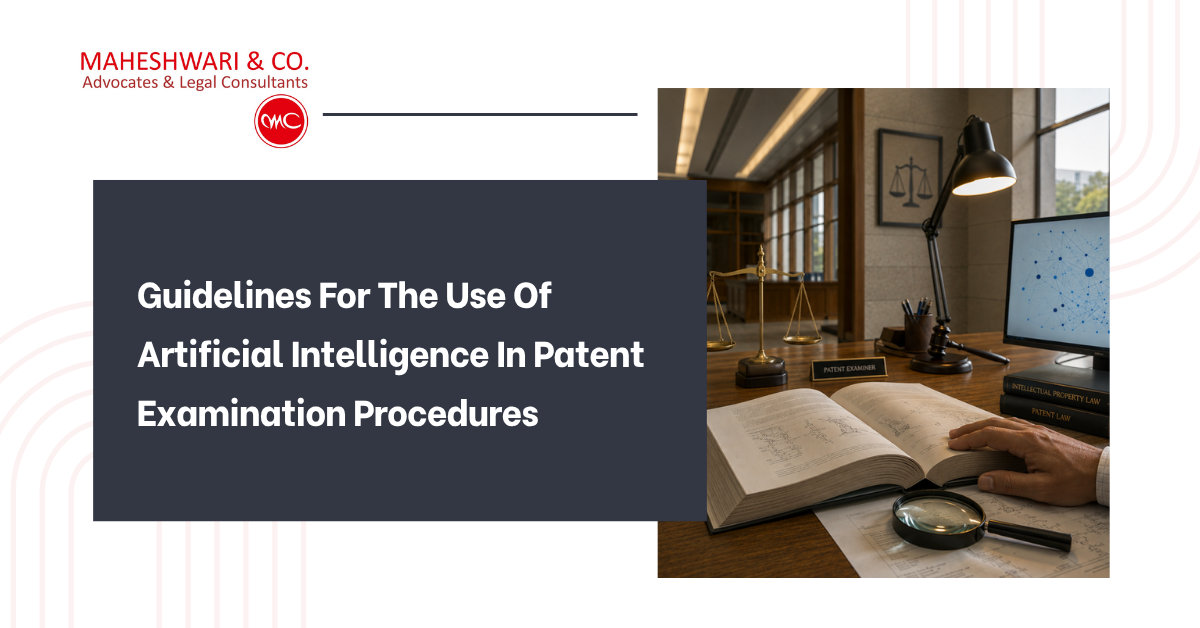 MAHESHWARI & CO.
Advocates & Legal Consultants

MC

Guidelines For The Use Of Artificial Intelligence In Patent Examination Procedures

PATENT EXAMINER

INTELLECTUAL PROPERTY LAW

PATENT LAW